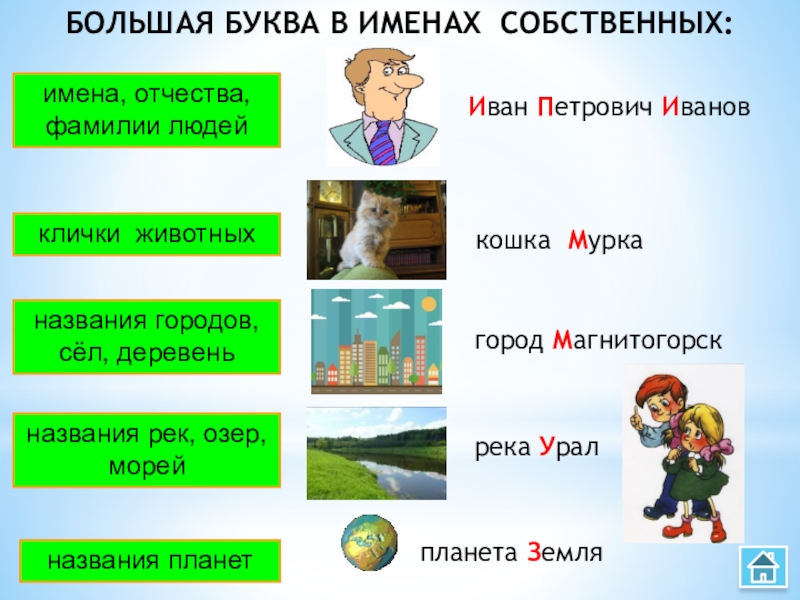 БОЛЬШАЯ БУКВА В ИМЕНАХ СОБСТВЕННЫХ:

имена, отчества, фамилии людей

Иван Петрович Иванов

клички животных

кошка Мурка

названия городов, сёл, деревень

город Магнитогорск

названия рек, озер, морей

река Урал

названия планет

планета Земля